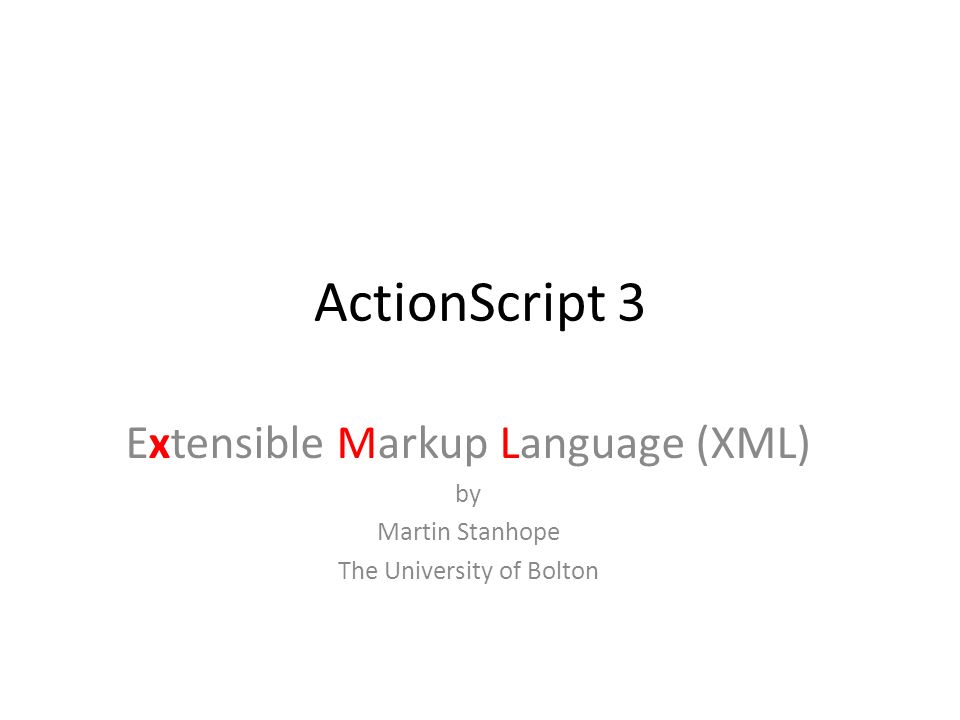 ActionScript 3

Extensible Markup Language (XML)

by

Martin Stanhope

The University of Bolton